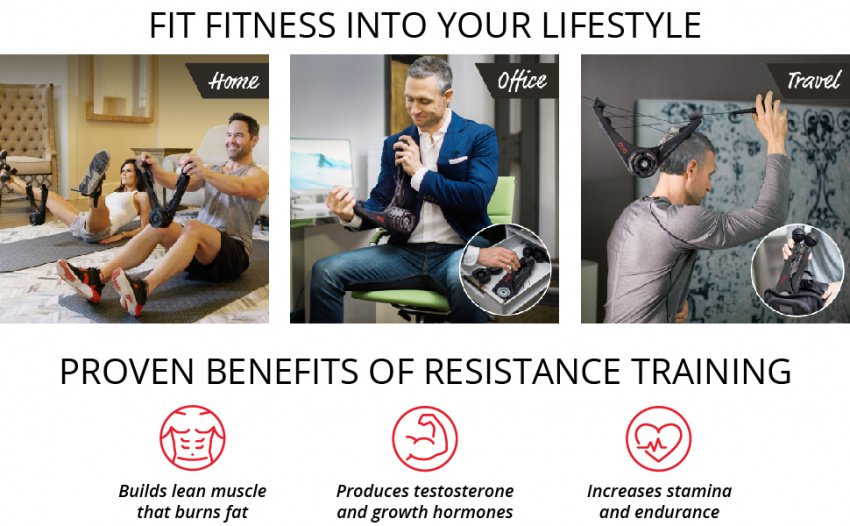 FIT FITNESS INTO YOUR LIFESTYLE

Home

Office

Travel

PROVEN BENEFITS OF RESISTANCE TRAINING

Builds lean muscle that burns fat

Produces testosterone and growth hormones

Increases stamina and endurance